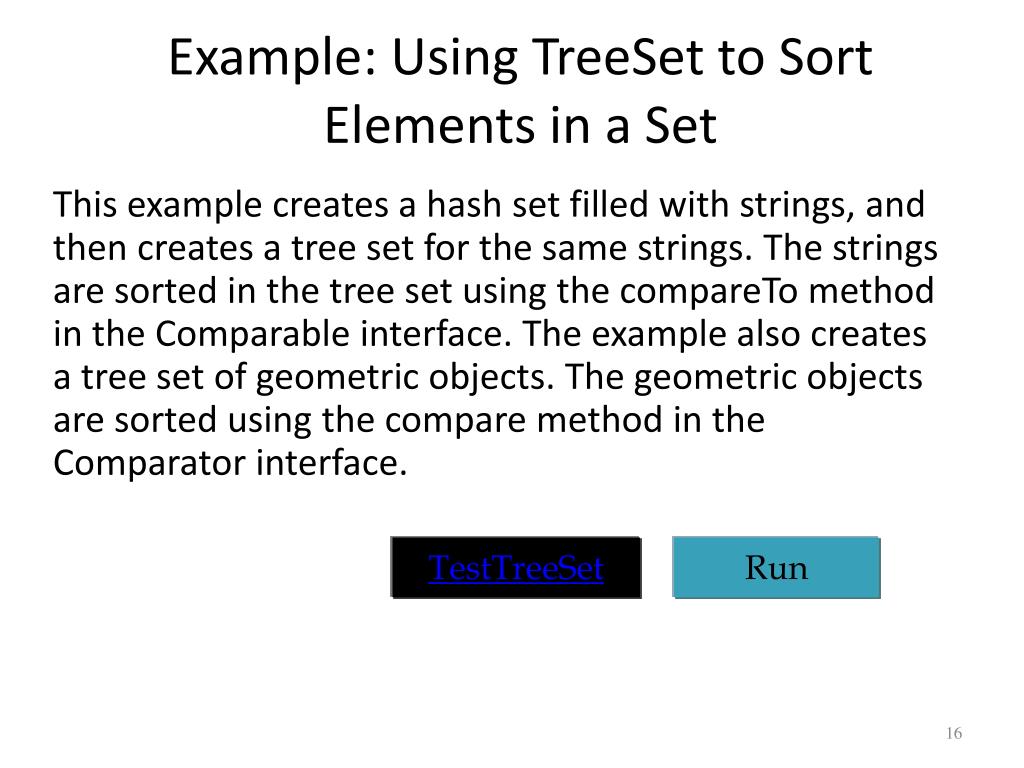 Example: Using TreeSet to Sort Elements in a Set

This example creates a hash set filled with strings, and then creates a tree set for the same strings. The strings are sorted in the tree set using the compareTo method in the Comparable interface. The example also creates a tree set of geometric objects. The geometric objects are sorted using the compare method in the Comparator interface.

TestTreeSet

Run

16